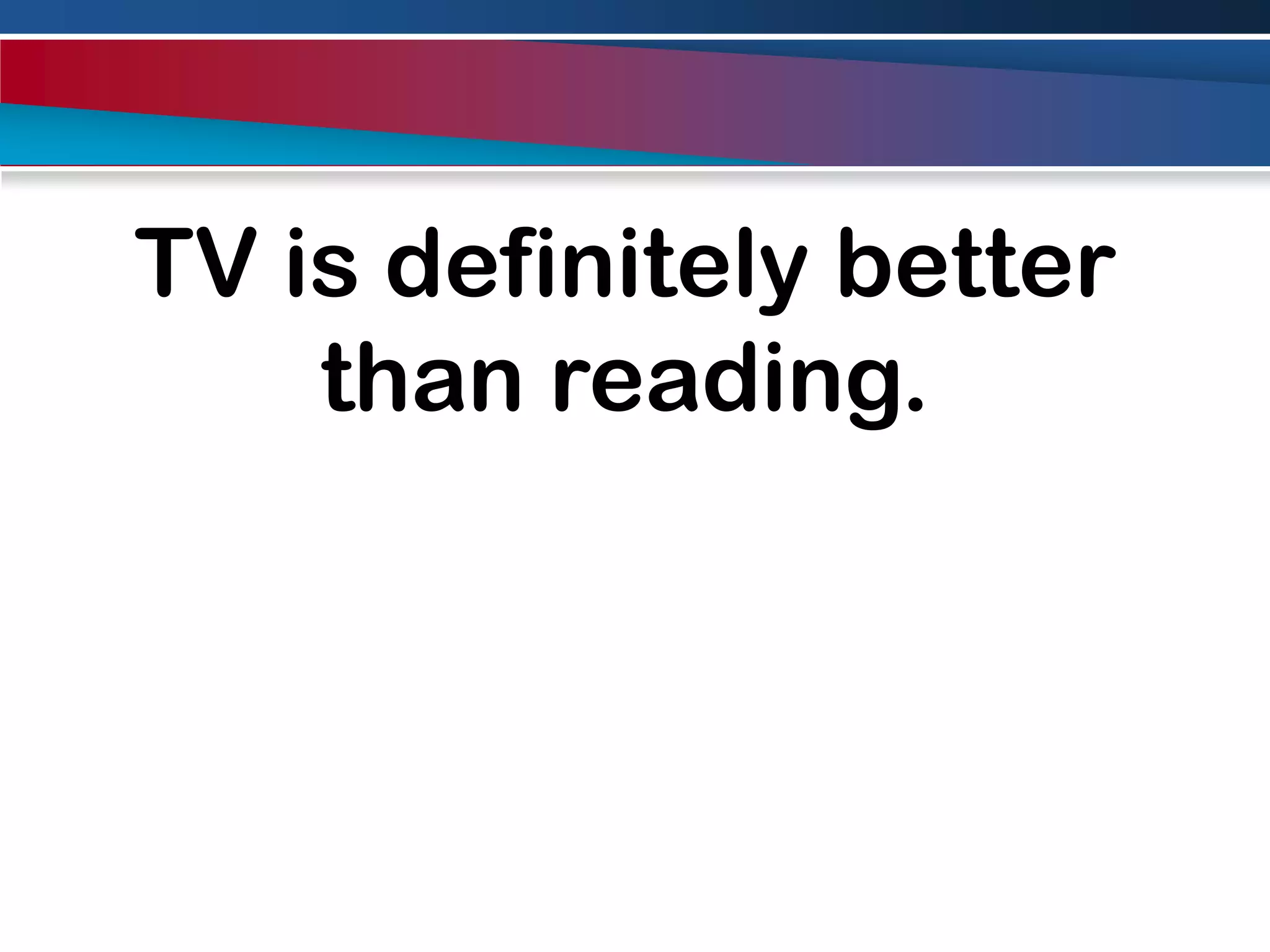 TV is definitely better than reading.